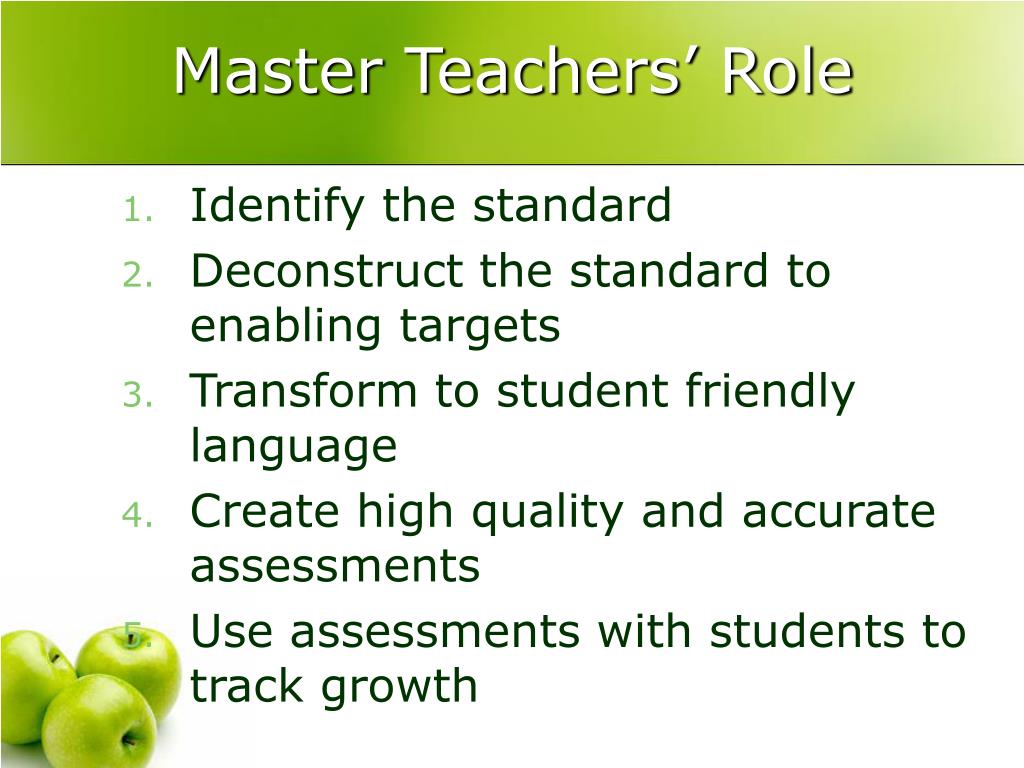 Master Teachers’ Role

1. Identify the standard
2. Deconstruct the standard to enabling targets
3. Transform to student friendly language
4. Create high quality and accurate assessments
5. Use assessments with students to track growth